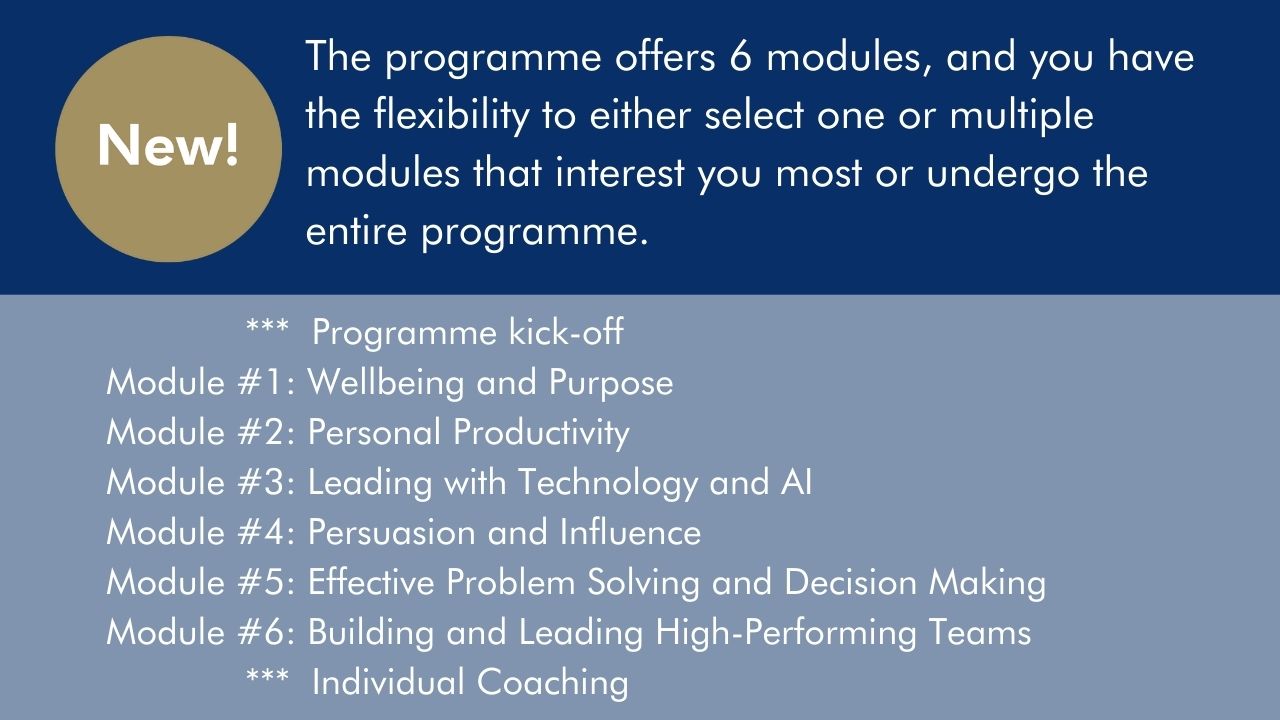 New!

The programme offers 6 modules, and you have the flexibility to either select one or multiple modules that interest you most or undergo the entire programme.

*** Programme kick-off
Module #1: Wellbeing and Purpose
Module #2: Personal Productivity
Module #3: Leading with Technology and AI
Module #4: Persuasion and Influence
Module #5: Effective Problem Solving and Decision Making
Module #6: Building and Leading High-Performing Teams
*** Individual Coaching